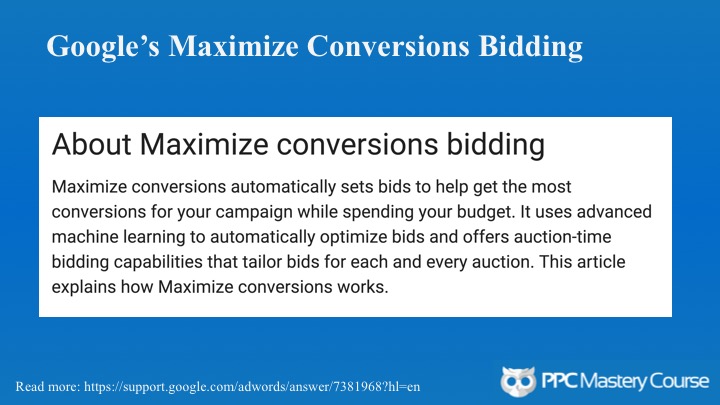 Google’s Maximize Conversions Bidding

About Maximize conversions bidding

Maximize conversions automatically sets bids to help get the most conversions for your campaign while spending your budget. It uses advanced machine learning to automatically optimize bids and offers auction-time bidding capabilities that tailor bids for each and every auction. This article explains how Maximize conversions works.

Read more: https://support.google.com/adwords/answer/7381968?hl=en

PPC Mastery Course